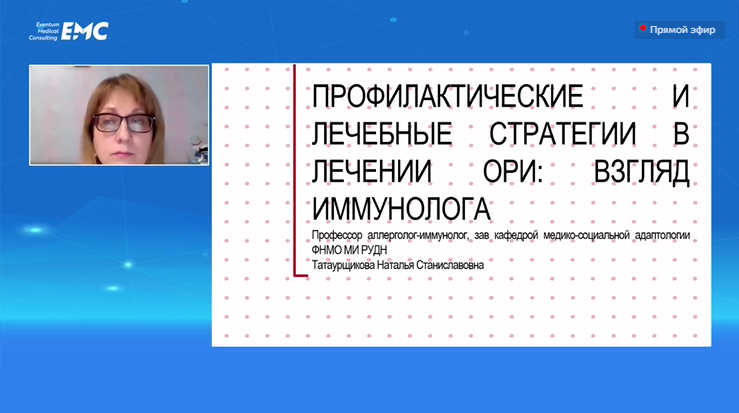 Eventum Medical Consulting EMC

Прямой эфир

ПРОФИЛАКТИЧЕСКИЕ И ЛЕЧЕБНЫЕ СТРАТЕГИИ В ЛЕЧЕНИИ ОРИ: ВЗГЛЯД ИММУНОЛОГА

Профессор аллерголог-иммунолог, зав кафедрой медико-социальной адаптологии ФНМО МИ РУДН
Татаурщикова Наталья Станиславовна